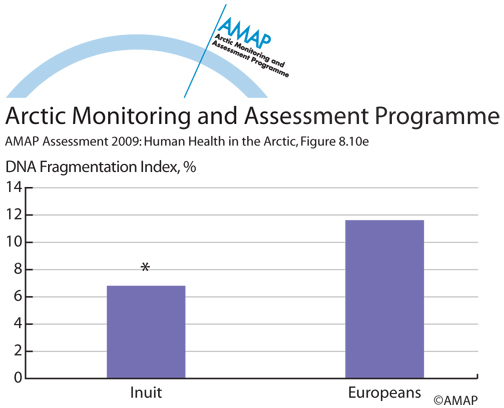 AMAP
Arctic Monitoring and Assessment Programme

Arctic Monitoring and Assessment Programme
AMAP Assessment 2009: Human Health in the Arctic, Figure 8.10e

DNA Fragmentation Index, %
14
12
10
8
6
4
2
0
*
Inuit
Europeans
©AMAP